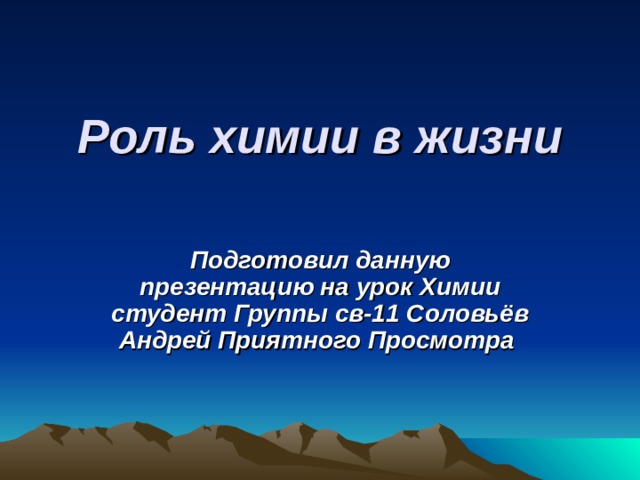 Роль химии в жизни

Подготовил данную презентацию на урок Химии студент Группы св-11 Соловьёв Андрей Приятного Просмотра